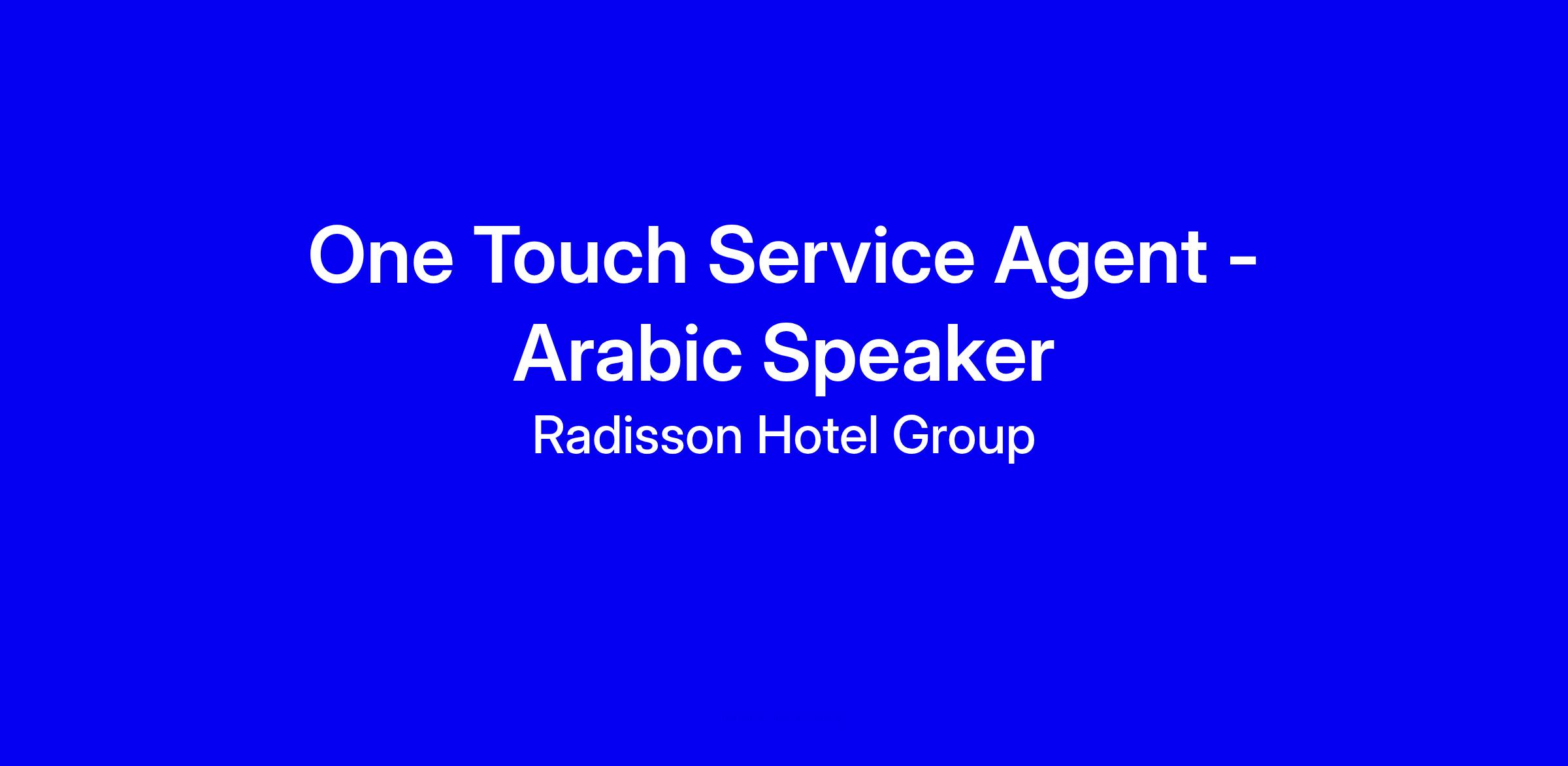 One Touch Service Agent - Arabic Speaker

Radisson Hotel Group